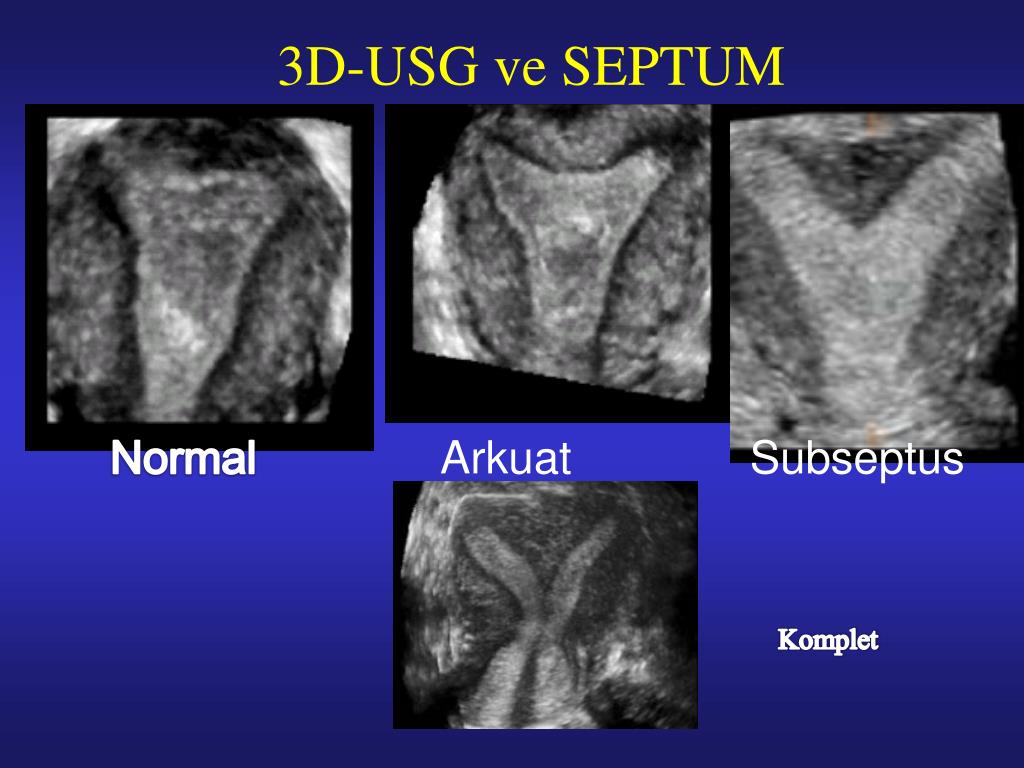 3D-USG ve SEPTUM

Normal

Arkuat

Subseptus

Komplet